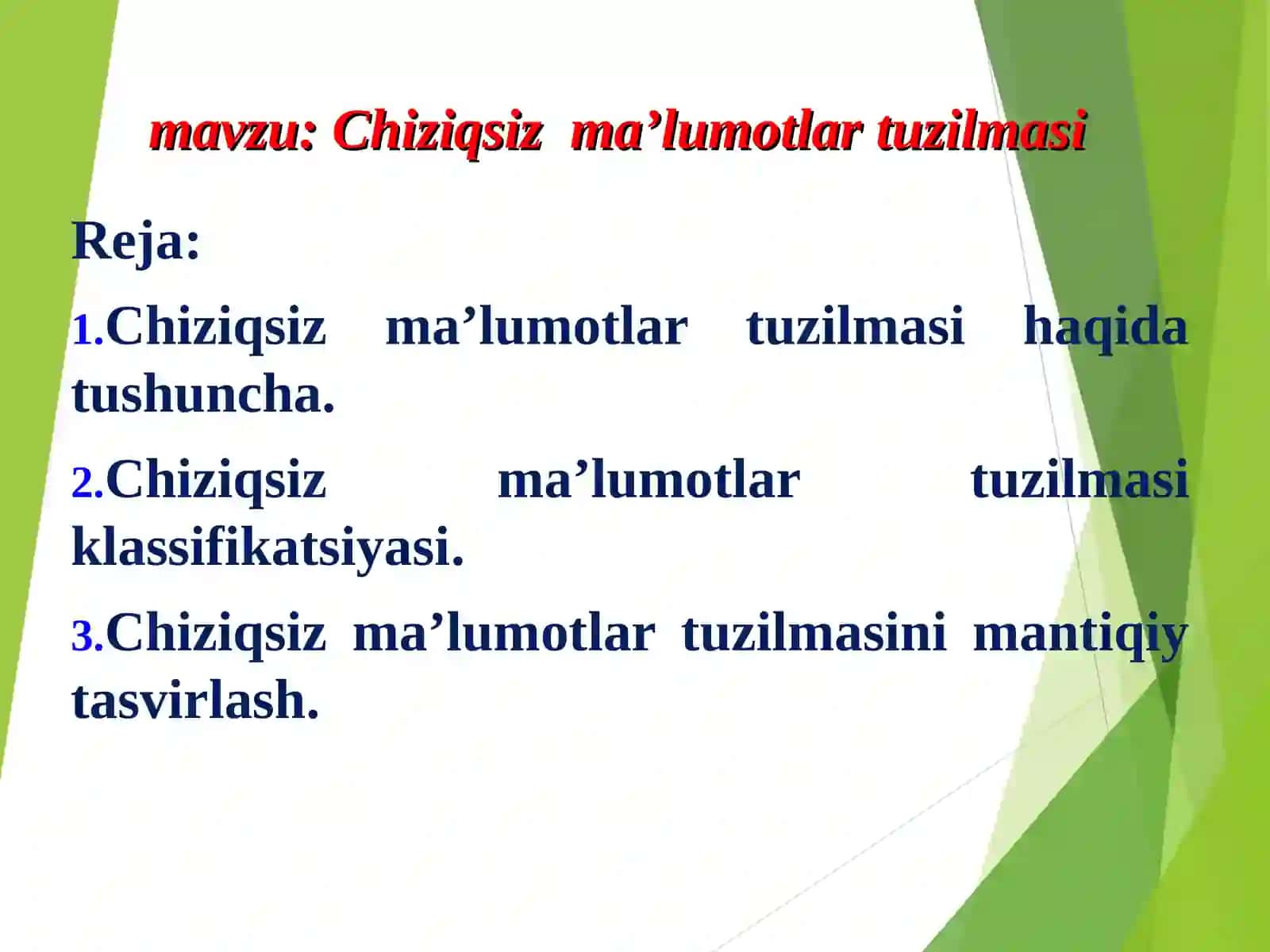 mavzu: Chiziqsiz  ma’lumotlar tuzilmasi

Reja:

1.Chiziqsiz ma’lumotlar tuzilmasi haqida tushuncha.

2.Chiziqsiz ma’lumotlar tuzilmasi klassifikatsiyasi.

3.Chiziqsiz ma’lumotlar tuzilmasini mantiqiy tasvirlash.